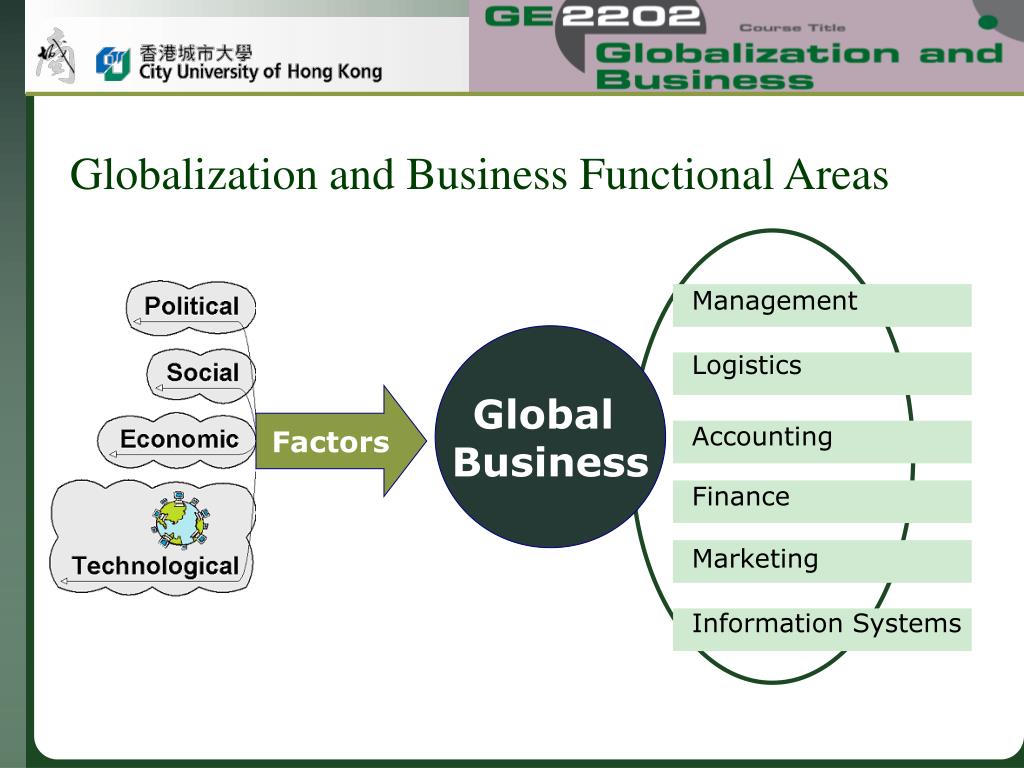 香港城市大學
City University of Hong Kong

GE2202
Course Title
Globalization and Business

Globalization and Business Functional Areas

Political
Social
Economic
Technological

Factors

Global Business

Management
Logistics
Accounting
Finance
Marketing
Information Systems